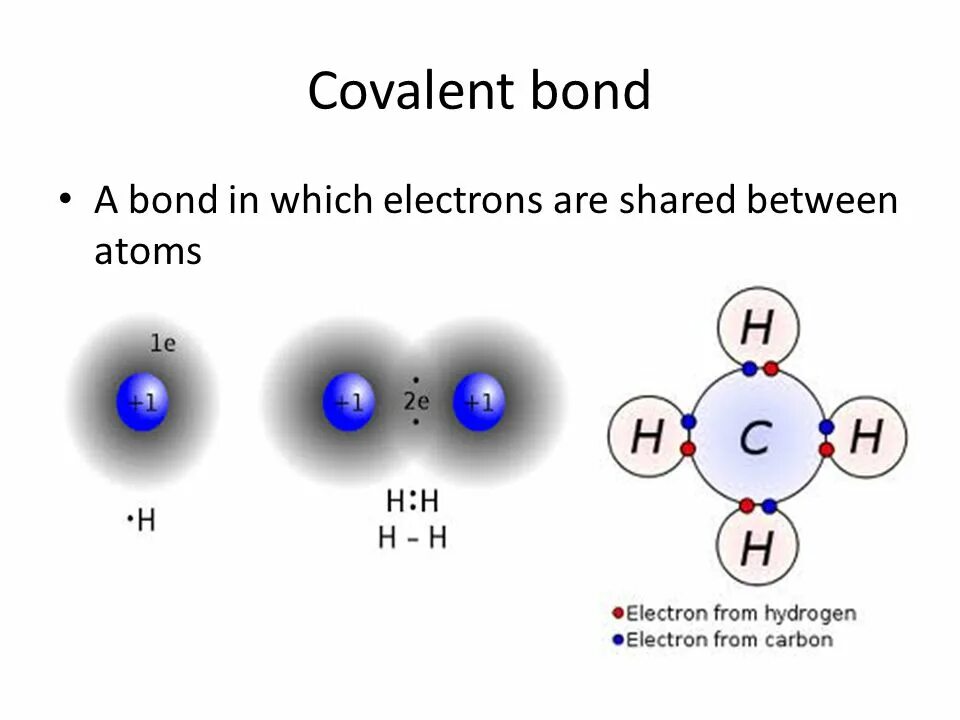 Covalent bond

• A bond in which electrons are shared between atoms

1e

+1

•H

+1

2e

+1

H:H
H – H

H

H

C

H

H

Electron from hydrogen
Electron from carbon